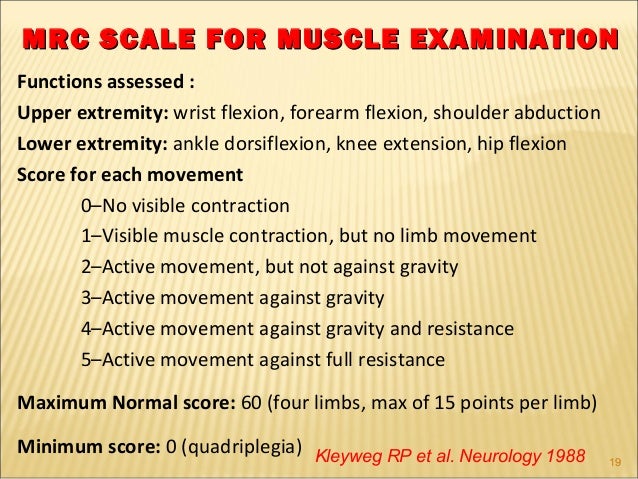 MRC SCALE FOR MUSCLE EXAMINATION

Functions assessed :

Upper extremity: wrist flexion, forearm flexion, shoulder abduction

Lower extremity: ankle dorsiflexion, knee extension, hip flexion

Score for each movement

0–No visible contraction

1–Visible muscle contraction, but no limb movement

2–Active movement, but not against gravity

3–Active movement against gravity

4–Active movement against gravity and resistance

5–Active movement against full resistance

Maximum Normal score: 60 (four limbs, max of 15 points per limb)

Minimum score: 0 (quadriplegia) Kleyweg RP et al. Neurology 1988

19